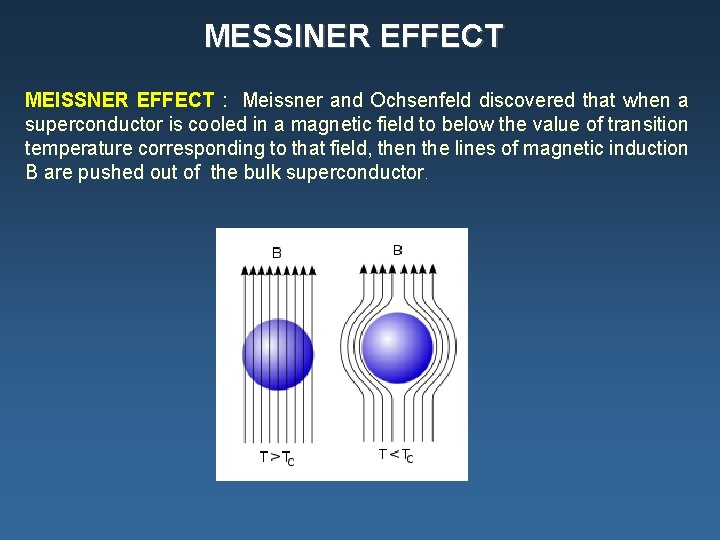 MESSINER EFFECT

MEISSNER EFFECT : Meissner and Ochsenfeld discovered that when a superconductor is cooled in a magnetic field to below the value of transition temperature corresponding to that field, then the lines of magnetic induction B are pushed out of the bulk superconductor.

B

B

$T > T_C$

$T < T_C$